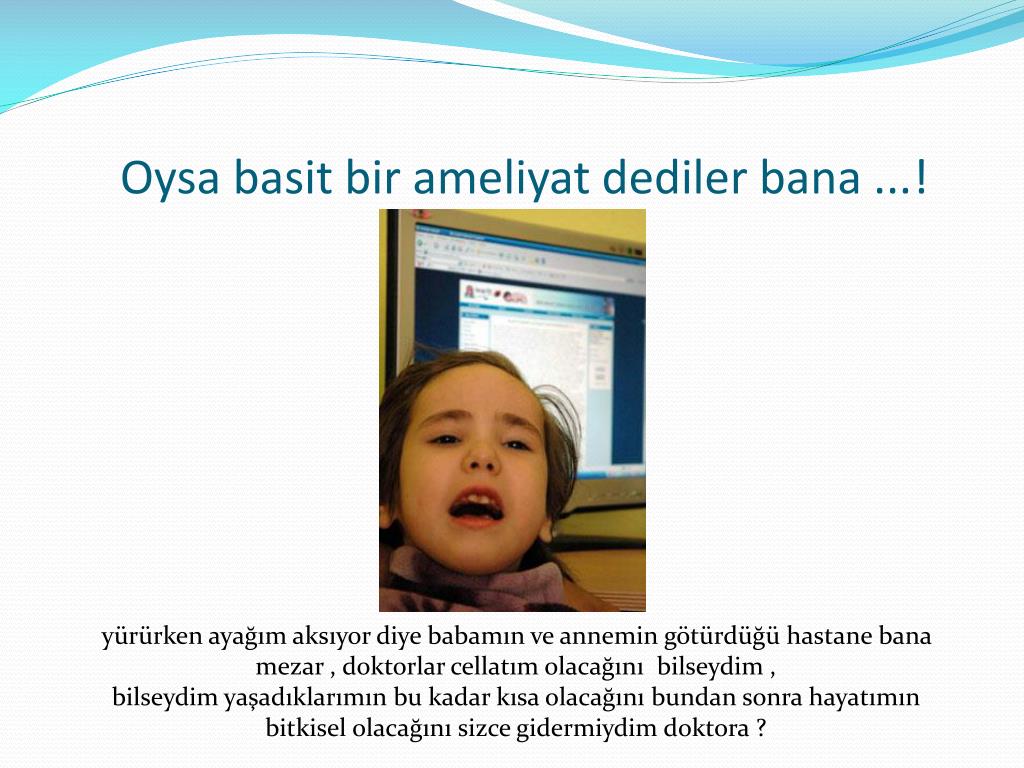 Oysa basit bir ameliyat dediler bana ...!

yürürken ayağım aksıyor diye babamın ve annemin götürdüğü hastane bana mezar , doktorlar cellatım olacağını bilseydim ,
bilseydim yaşadıklarımın bu kadar kısa olacağını bundan sonra hayatımın bitkisel olacağını sizce gidermiydim doktora ?